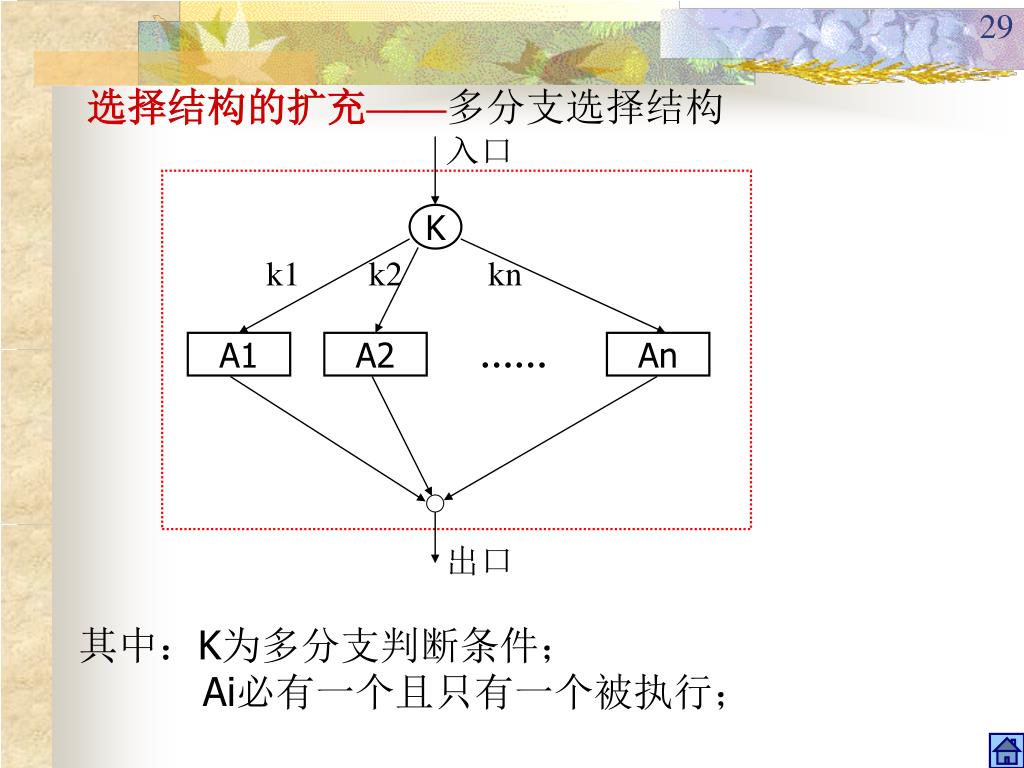 29

选择结构的扩充——多分支选择结构

入口

K

k1 k2 kn

A1 A2 ...... An

出口

其中：K为多分支判断条件；
Ai必有一个且只有一个被执行；